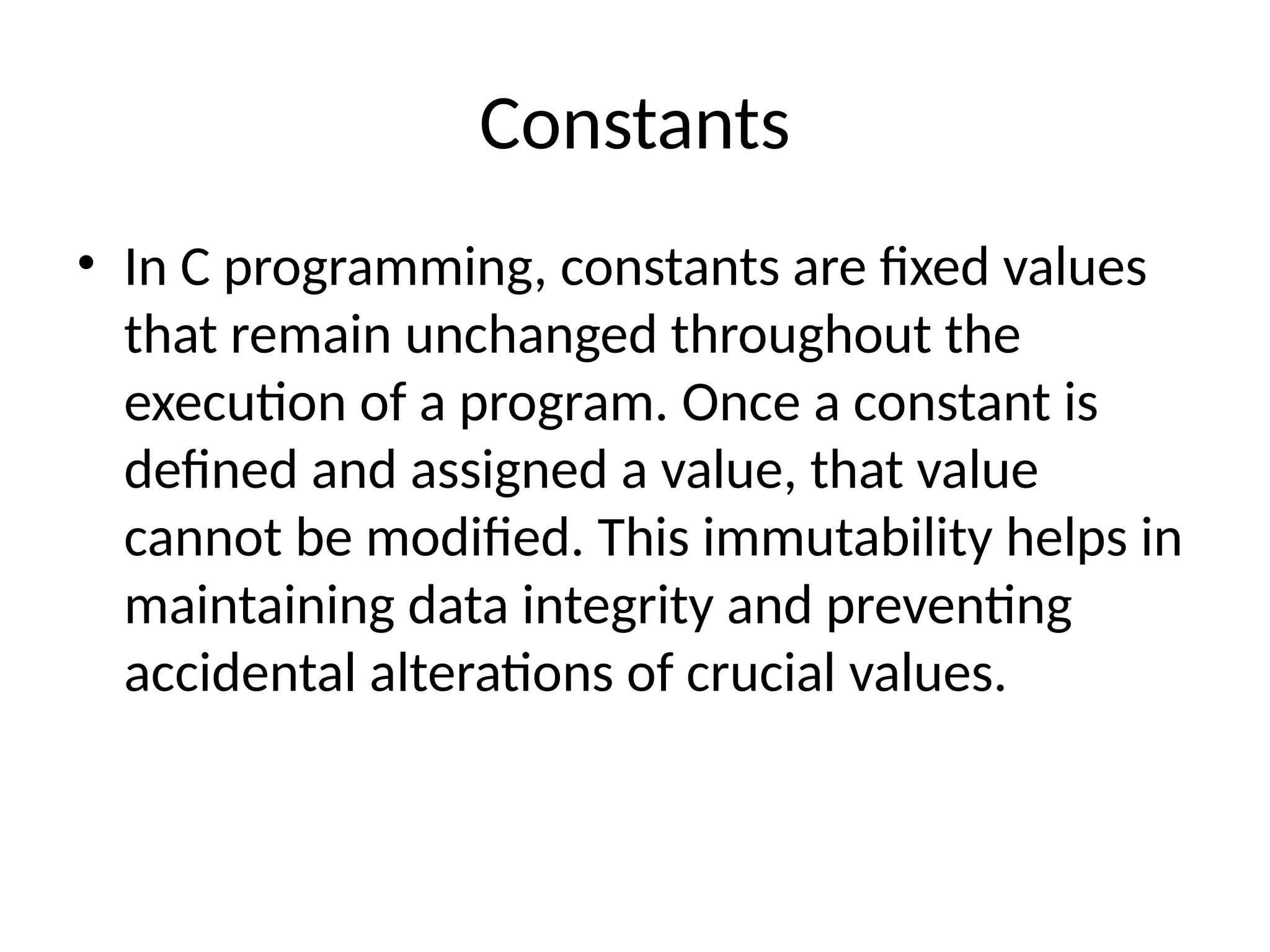 Constants

• In C programming, constants are fixed values that remain unchanged throughout the execution of a program. Once a constant is defined and assigned a value, that value cannot be modified. This immutability helps in maintaining data integrity and preventing accidental alterations of crucial values.